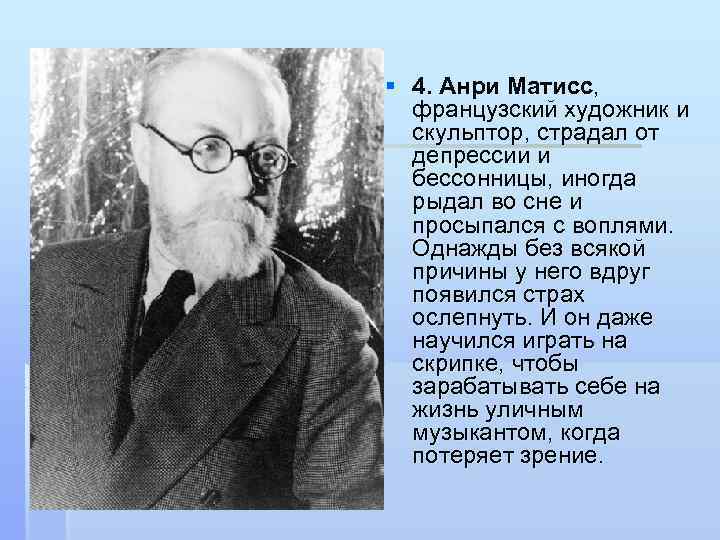 4. Анри Матисс, французский художник и скульптор, страдал от депрессии и бессонницы, иногда рыдал во сне и просыпался с воплями. Однажды без всякой причины у него вдруг появился страх ослепнуть. И он даже научился играть на скрипке, чтобы зарабатывать себе на жизнь уличным музыкантом, когда потеряет зрение.